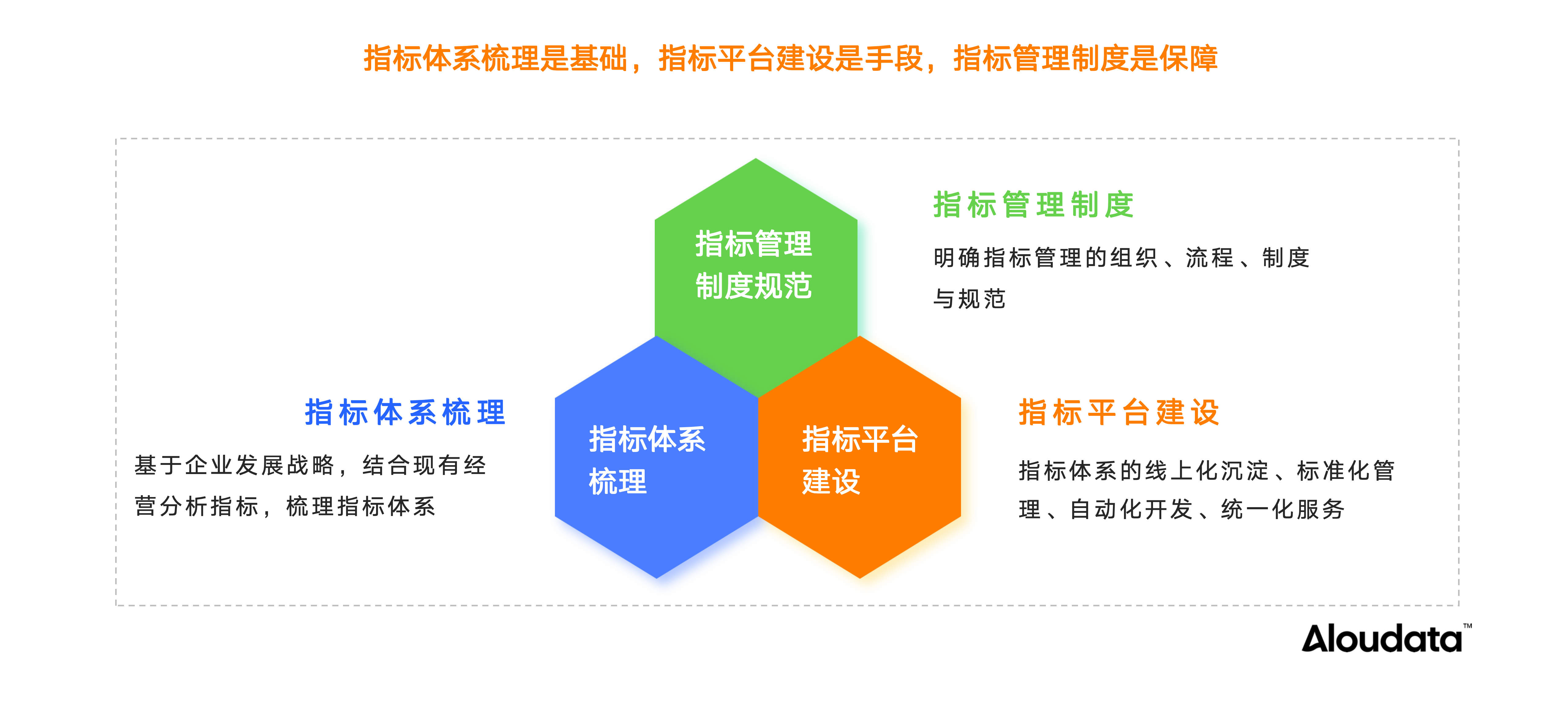 指标体系梳理是基础，指标平台建设是手段，指标管理制度是保障

指标管理制度规范

指标管理制度

明确指标管理的组织、流程、制度与规范

指标体系梳理

基于企业发展战略，结合现有经营分析指标，梳理指标体系

指标体系梳理

指标平台建设

指标平台建设

指标体系的线上化沉淀、标准化管理、自动化开发、统一化服务

Aloudata™